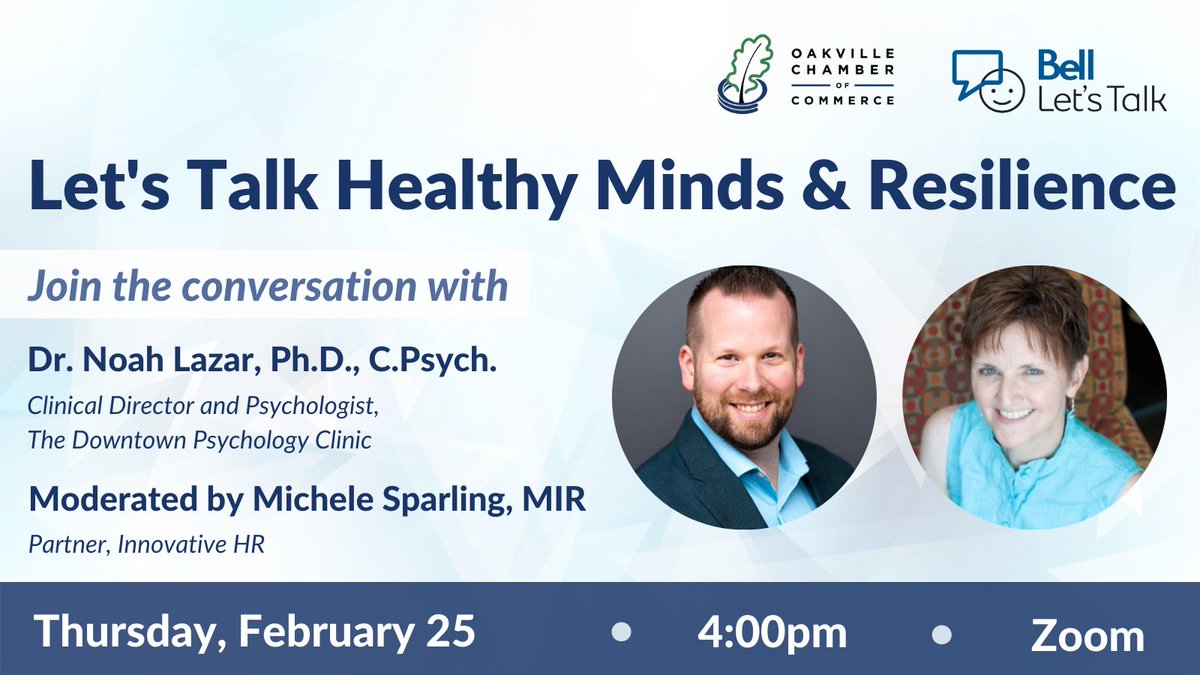 OAKVILLE CHAMBER OF COMMERCE

Bell Let's Talk

Let's Talk Healthy Minds & Resilience

Join the conversation with

Dr. Noah Lazar, Ph.D., C.Psych.

Clinical Director and Psychologist, The Downtown Psychology Clinic

Moderated by Michele Sparling, MIR

Partner, Innovative HR

Thursday, February 25 • 4:00pm • Zoom